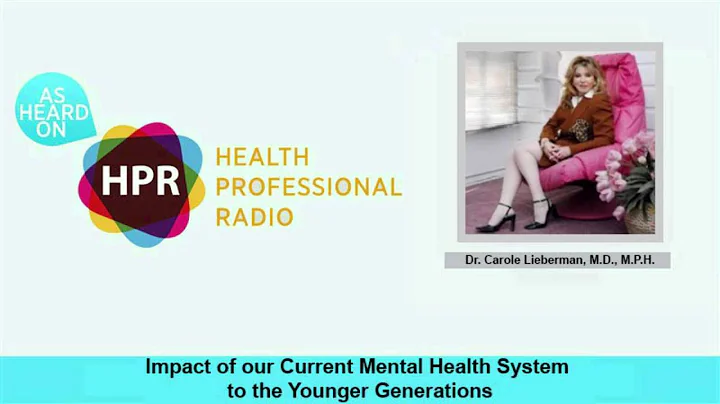 AS HEARD ON

HPR

HEALTH PROFESSIONAL RADIO

Dr. Carole Lieberman, M.D., M.P.H.

Impact of our Current Mental Health System to the Younger Generations